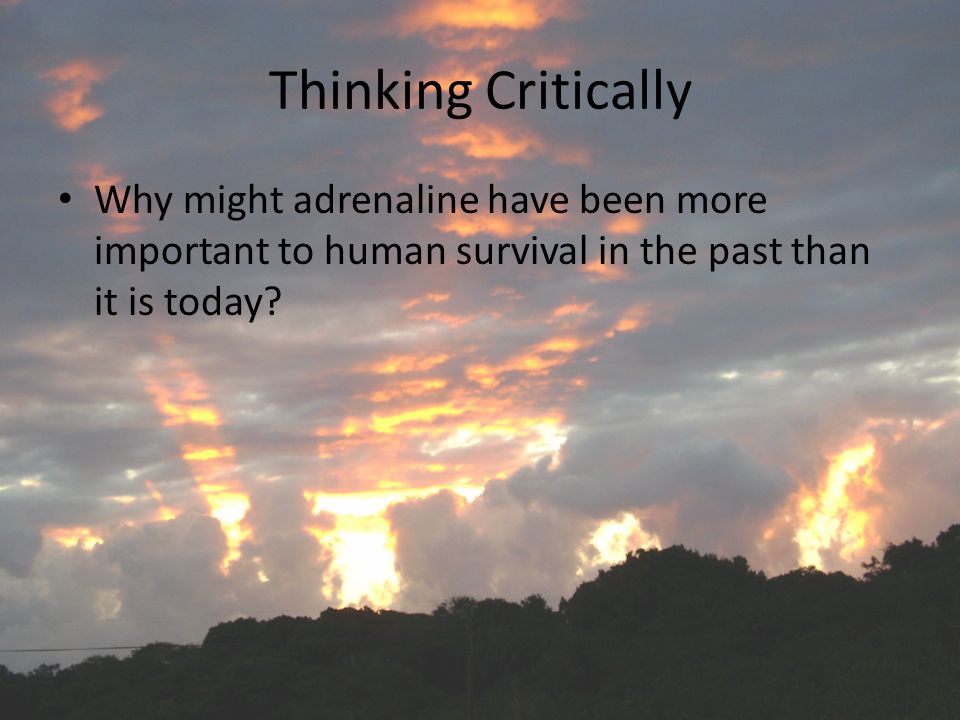 Thinking Critically

• Why might adrenaline have been more important to human survival in the past than it is today?